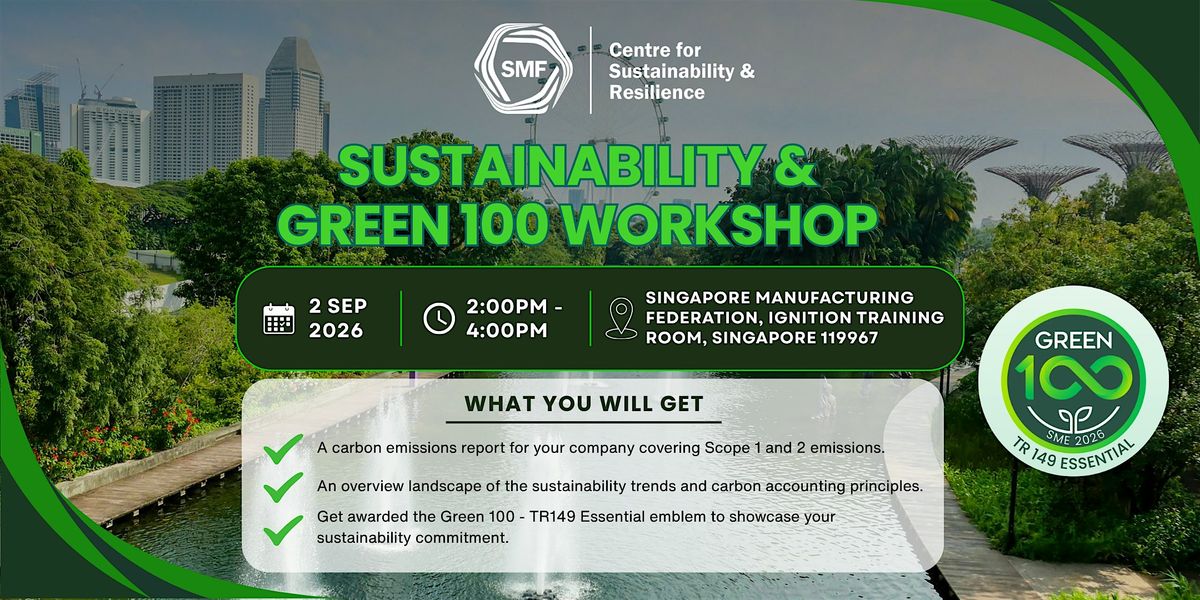 SMF

Centre for Sustainability & Resilience

SUSTAINABILITY & GREEN 100 WORKSHOP

2 SEP 2026

2:00PM - 4:00PM

SINGAPORE MANUFACTURING FEDERATION, IGNITION TRAINING ROOM, SINGAPORE 119967

WHAT YOU WILL GET

A carbon emissions report for your company covering Scope 1 and 2 emissions.

An overview landscape of the sustainability trends and carbon accounting principles.

Get awarded the Green 100 - TR149 Essential emblem to showcase your sustainability commitment.

GREEN 100 SME 2026 TR 149 ESSENTIAL